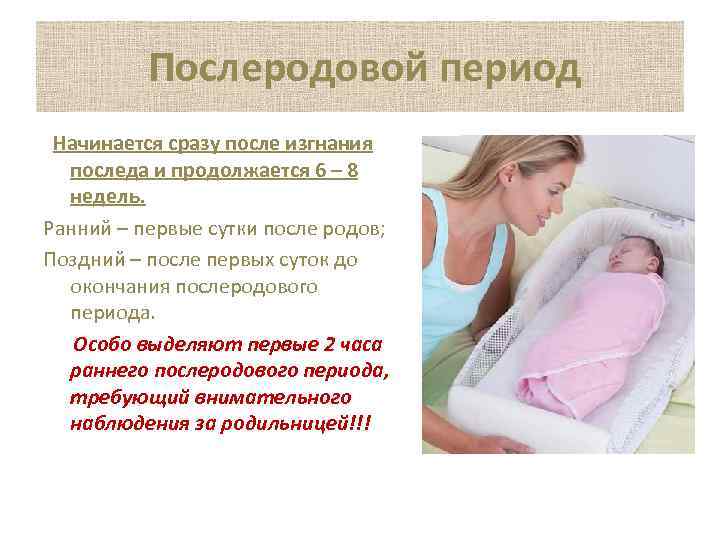 Послеродовой период

Начинается сразу после изгнания последа и продолжается 6 – 8 недель.

Ранний – первые сутки после родов;

Поздний – после первых суток до окончания послеродового периода.

Особо выделяют первые 2 часа раннего послеродового периода, требующий внимательного наблюдения за родильницей!!!